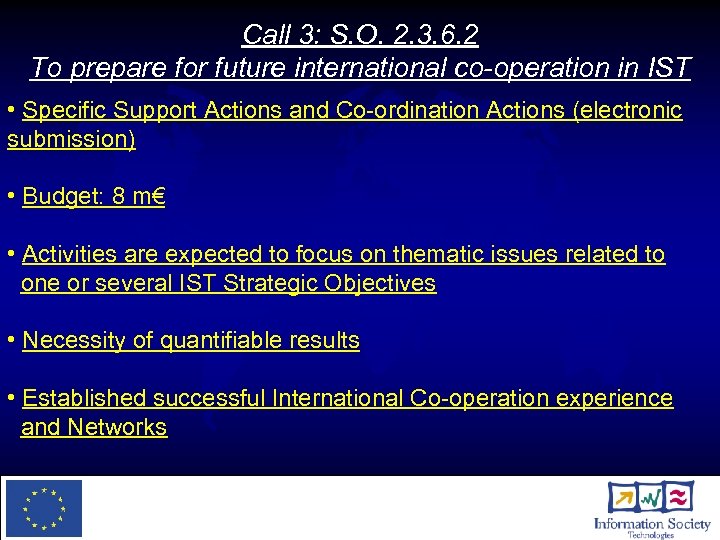 Call 3: S.O. 2.3.6.2
To prepare for future international co-operation in IST

• Specific Support Actions and Co-ordination Actions (electronic submission)

• Budget: 8 m€

• Activities are expected to focus on thematic issues related to one or several IST Strategic Objectives

• Necessity of quantifiable results

• Established successful International Co-operation experience and Networks

Information Society
Technologies